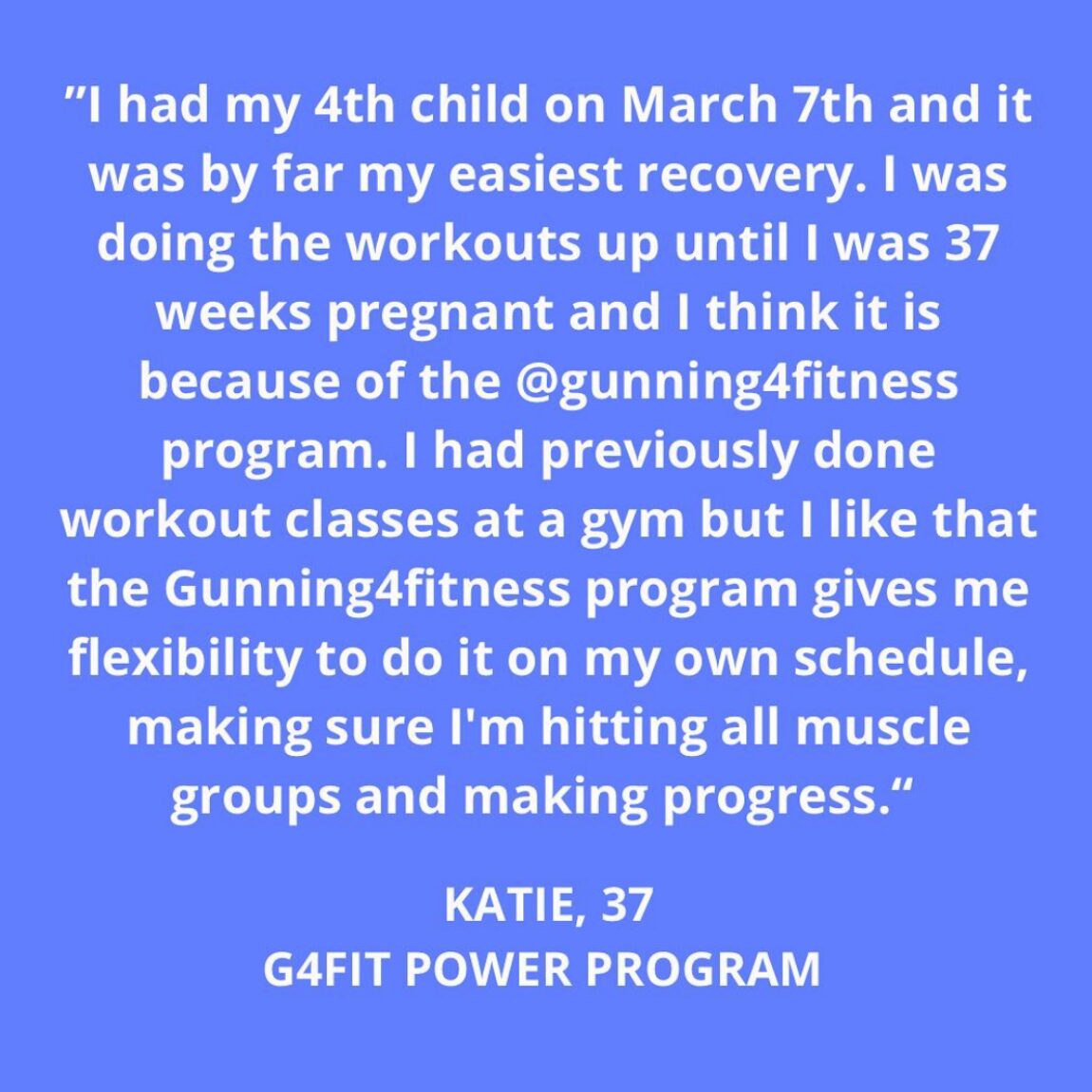 ”I had my 4th child on March 7th and it was by far my easiest recovery. I was doing the workouts up until I was 37 weeks pregnant and I think it is because of the @gunning4fitness program. I had previously done workout classes at a gym but I like that the Gunning4fitness program gives me flexibility to do it on my own schedule, making sure I'm hitting all muscle groups and making progress.“

KATIE, 37
G4FIT POWER PROGRAM